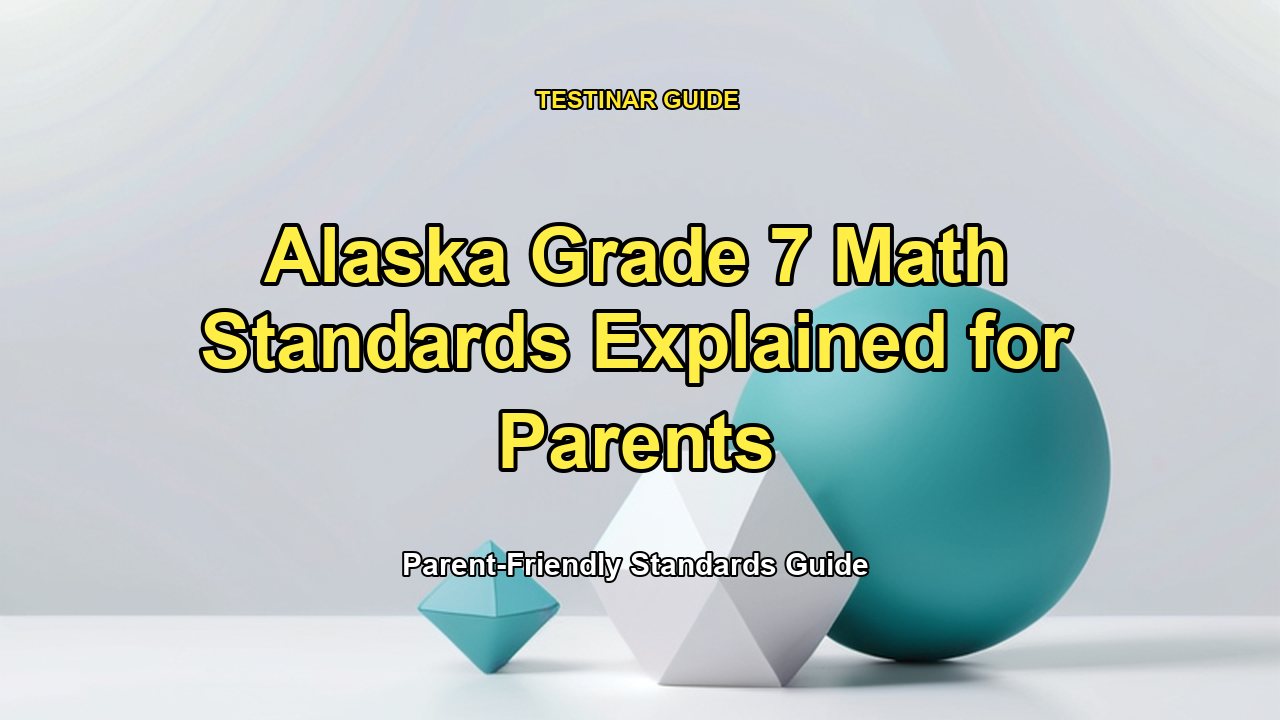 TESTINAR GUIDE

Alaska Grade 7 Math Standards Explained for Parents

Parent-Friendly Standards Guide